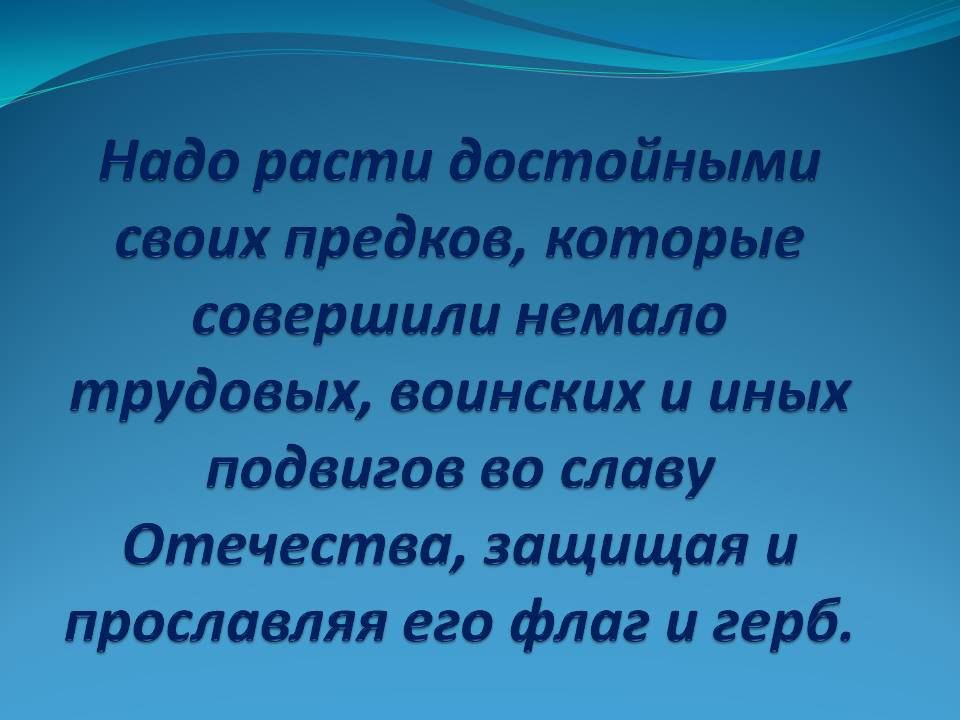 Надо расти достойными своих предков, которые совершили немало трудовых, воинских и иных подвигов во славу Отечества, защищая и прославляя его флаг и герб.